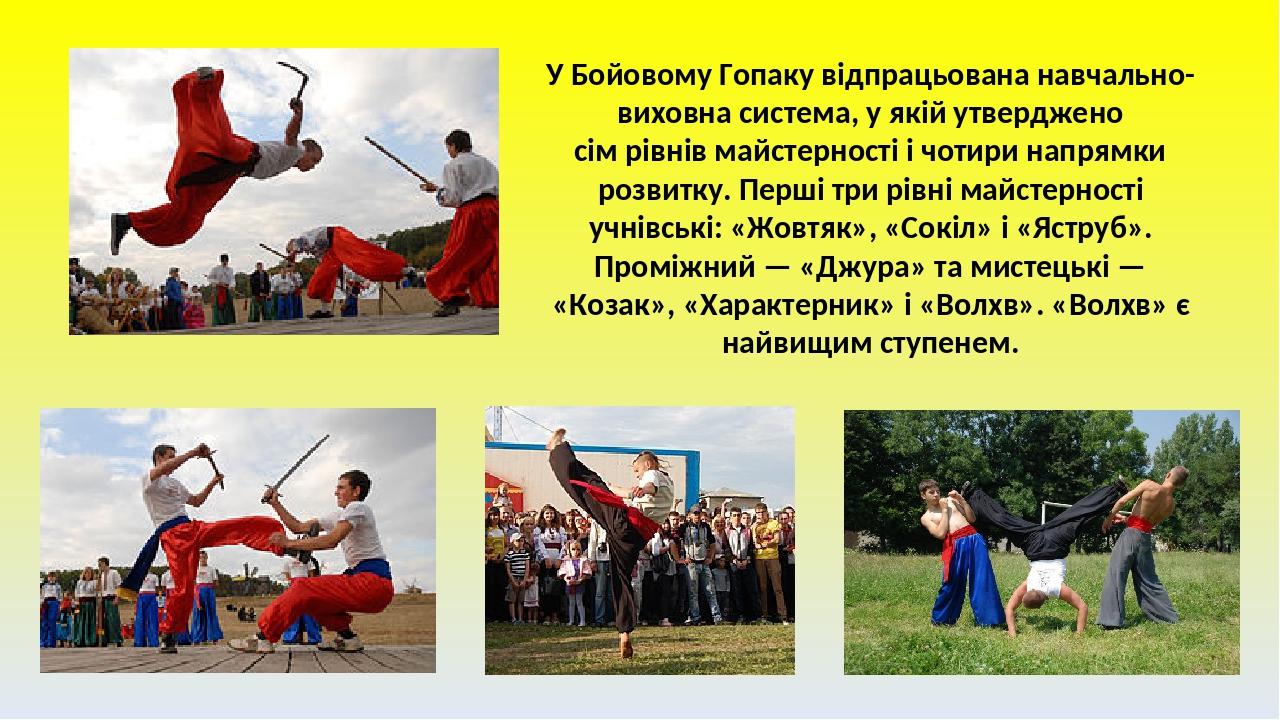 У Бойовому Гопаку відпрацьована навчально-виховна система, у якій утверджено сім рівнів майстерності і чотири напрямки розвитку. Перші три рівні майстерності учнівські: «Жовтяк», «Сокіл» і «Яструб». Проміжний — «Джура» та мистецькі — «Козак», «Характерник» і «Волхв». «Волхв» є найвищим ступенем.